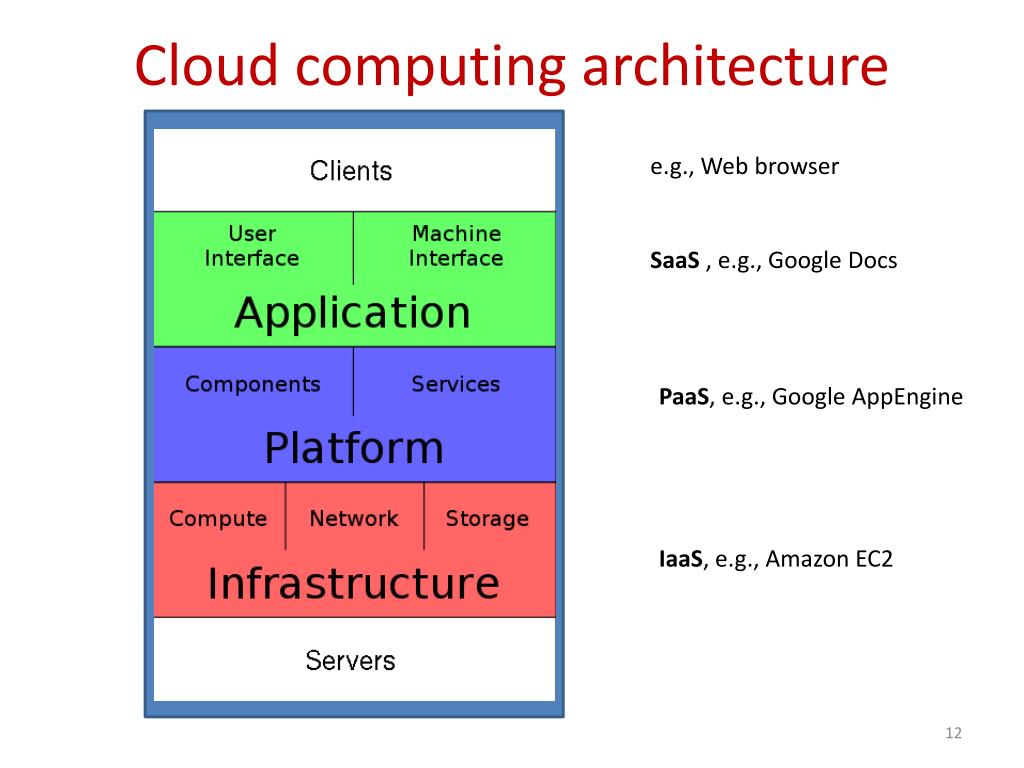 Cloud computing architecture

Clients

User Interface

Machine Interface

Application

Components

Services

Platform

Compute

Network

Storage

Infrastructure

Servers

e.g., Web browser

SaaS , e.g., Google Docs

PaaS, e.g., Google AppEngine

IaaS, e.g., Amazon EC2

12